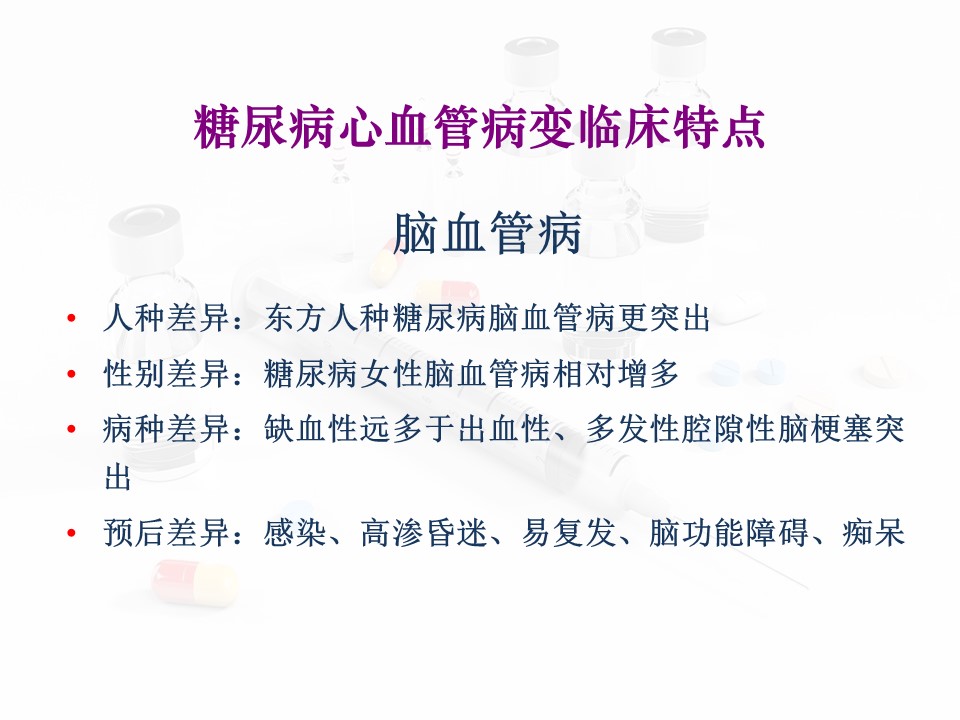 糖尿病心血管病变临床特点

脑血管病

• 人种差异：东方人种糖尿病脑血管病更突出
• 性别差异：糖尿病女性脑血管病相对增多
• 病种差异：缺血性远多于出血性、多发性腔隙性脑梗塞突出
• 预后差异：感染、高渗昏迷、易复发、脑功能障碍、痴呆